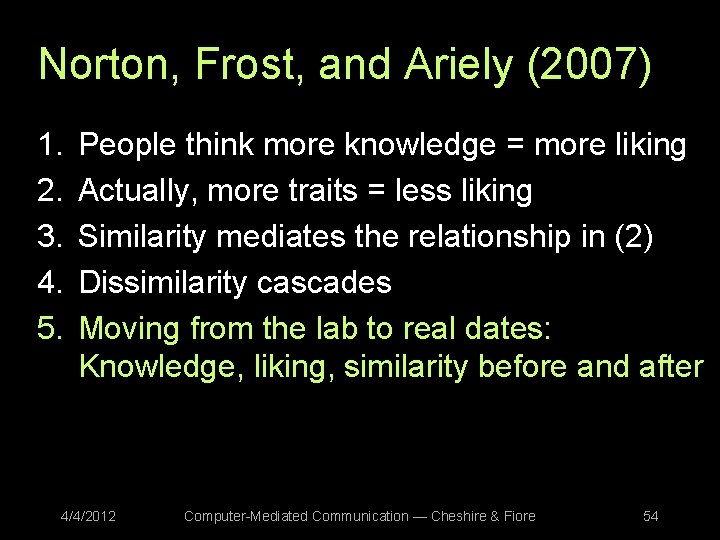 Norton, Frost, and Ariely (2007)

1. People think more knowledge = more liking
2. Actually, more traits = less liking
3. Similarity mediates the relationship in (2)
4. Dissimilarity cascades
5. Moving from the lab to real dates: Knowledge, liking, similarity before and after

4/4/2012 Computer-Mediated Communication — Cheshire & Fiore 54